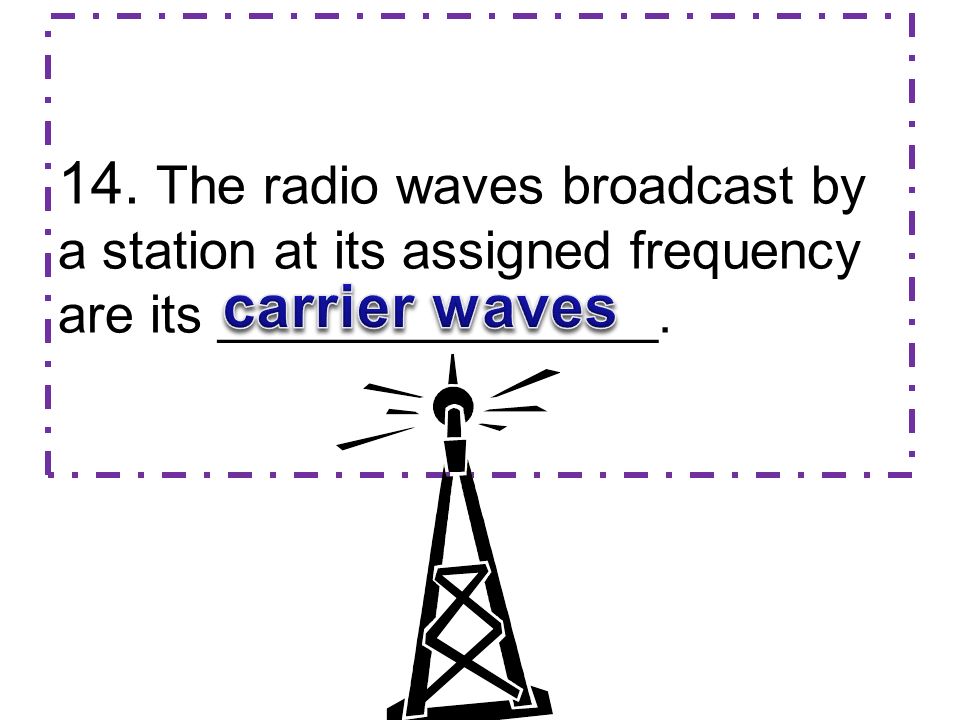 14. The radio waves broadcast by a station at its assigned frequency are its carrier waves.